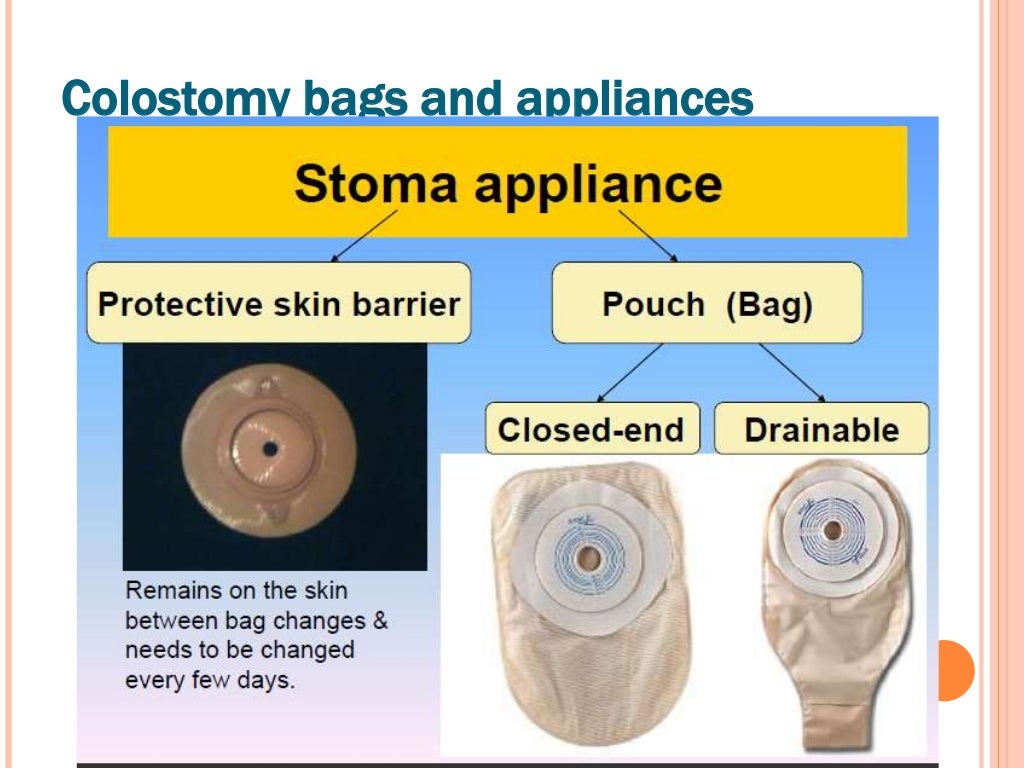 Colostomy bags and appliances

Stoma appliance

Protective skin barrier

Pouch (Bag)

Closed-end

Drainable

Remains on the skin between bag changes & needs to be changed every few days.